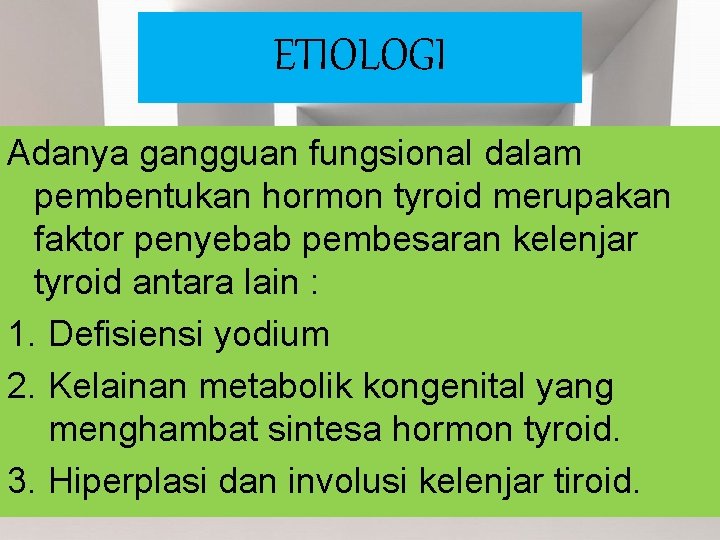 ETIOLOGI

Adanya gangguan fungsional dalam pembentukan hormon tyroid merupakan faktor penyebab pembesaran kelenjar tyroid antara lain :

1. Defisiensi yodium
2. Kelainan metabolik kongenital yang menghambat sintesa hormon tyroid.
3. Hiperplasi dan involusi kelenjar tiroid.